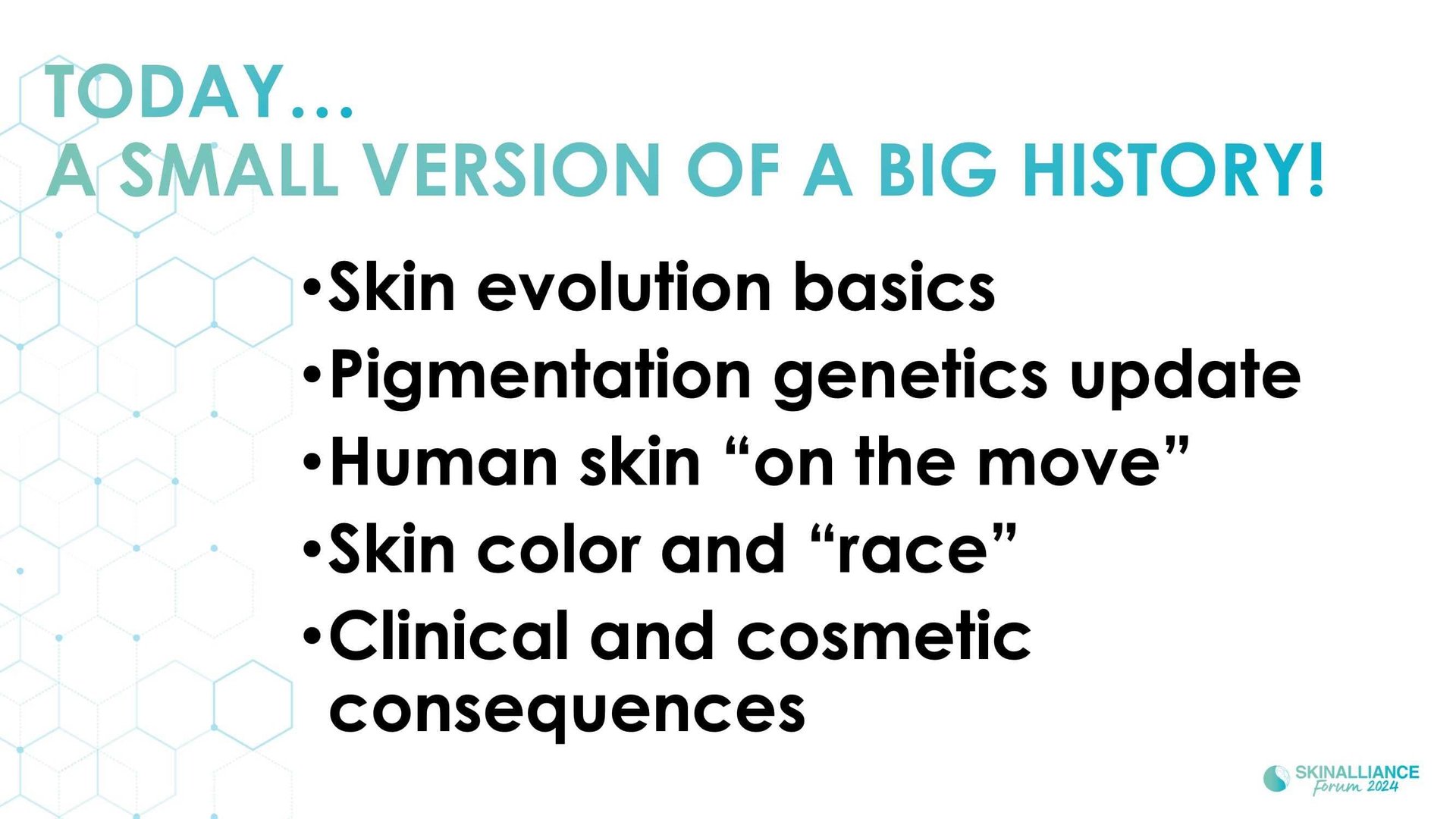 TODAY…
A SMALL VERSION OF A BIG HISTORY!

•Skin evolution basics
•Pigmentation genetics update
•Human skin “on the move”
•Skin color and “race”
•Clinical and cosmetic consequences

SKINALLIANCE
Forum 2024